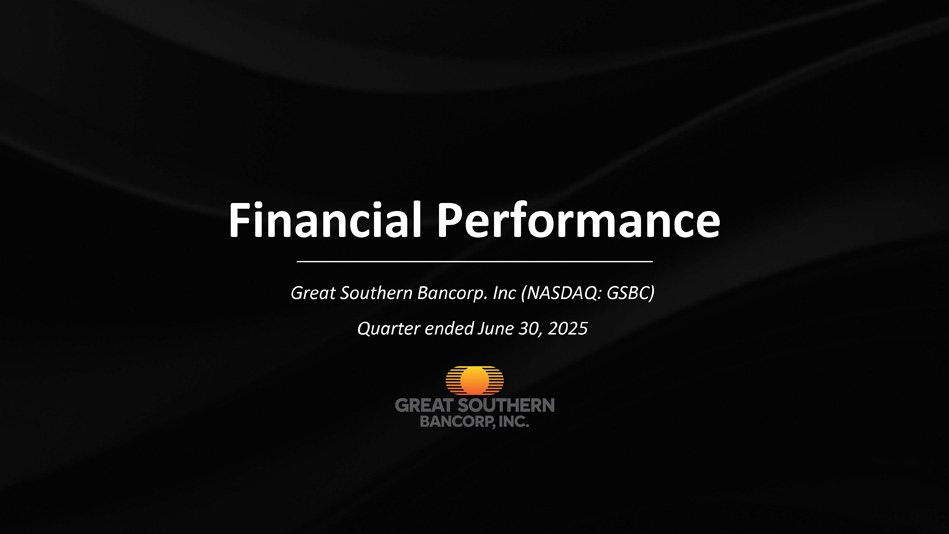 Financial Performance

Great Southern Bancorp. Inc (NASDAQ: GSBC)

Quarter ended June 30, 2025

GREAT SOUTHERN
BANCORP, INC.